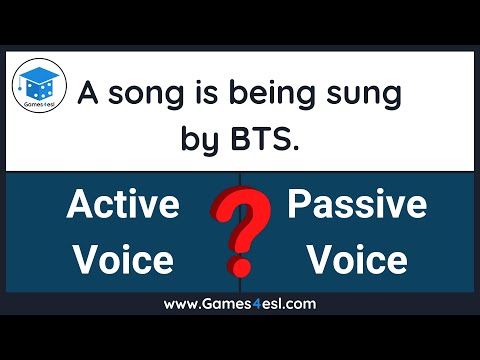 Games4esl

A song is being sung by BTS.

Active Voice

?

Passive Voice

www.Games4esl.com